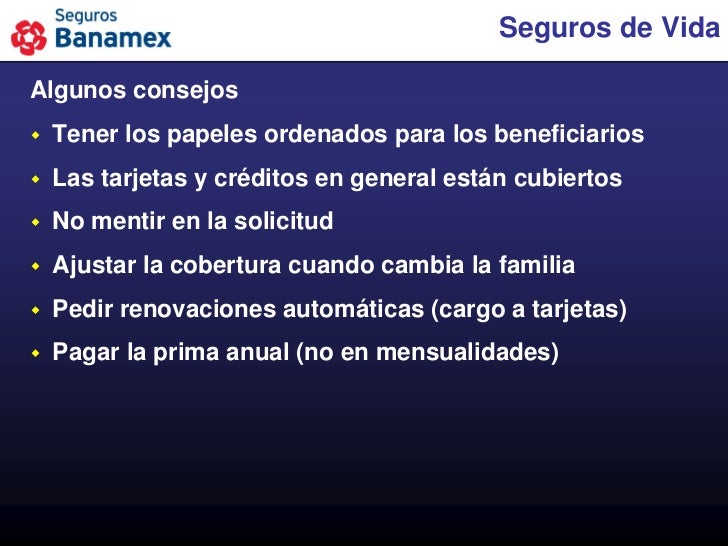 Seguros Banamex

Seguros de Vida

Algunos consejos

- Tener los papeles ordenados para los beneficiarios
- Las tarjetas y créditos en general están cubiertos
- No mentir en la solicitud
- Ajustar la cobertura cuando cambia la familia
- Pedir renovaciones automáticas (cargo a tarjetas)
- Pagar la prima anual (no en mensualidades)